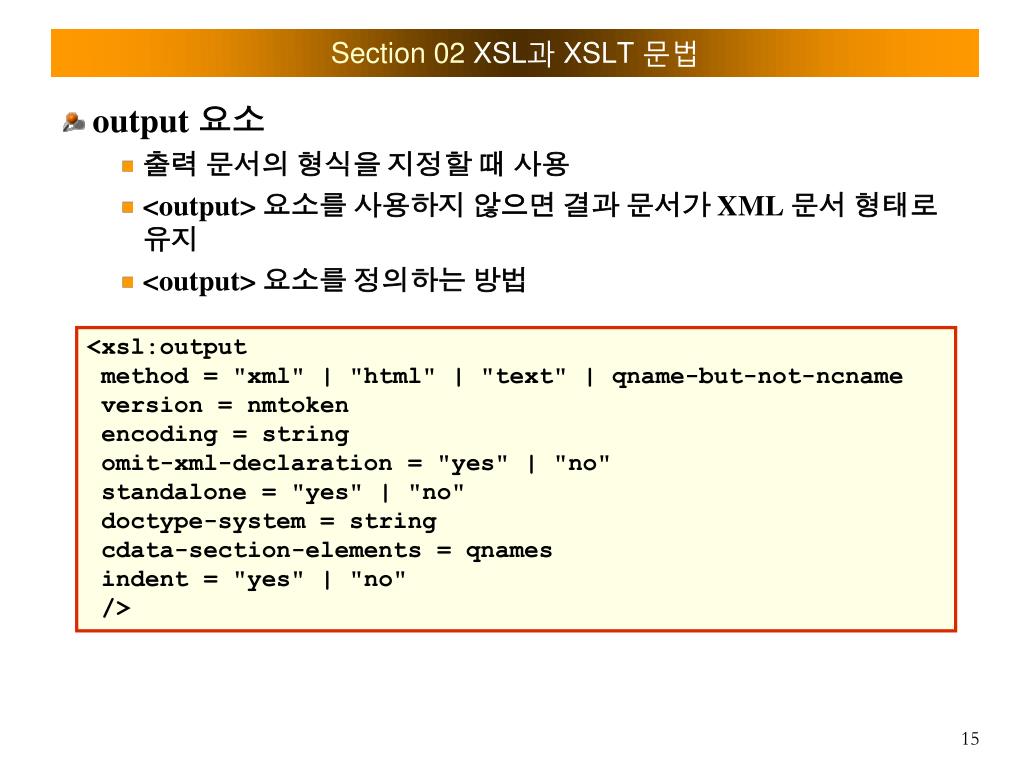 Section 02 XSL과 XSLT 문법

output 요소

출력 문서의 형식을 지정할 때 사용

<output> 요소를 사용하지 않으면 결과 문서가 XML 문서 형태로 유지

<output> 요소를 정의하는 방법

<xsl:output
method = "xml" | "html" | "text" | qname-but-not-ncname
version = nmtoken
encoding = string
omit-xml-declaration = "yes" | "no"
standalone = "yes" | "no"
doctype-system = string
cdata-section-elements = qnames
indent = "yes" | "no"
/>

15